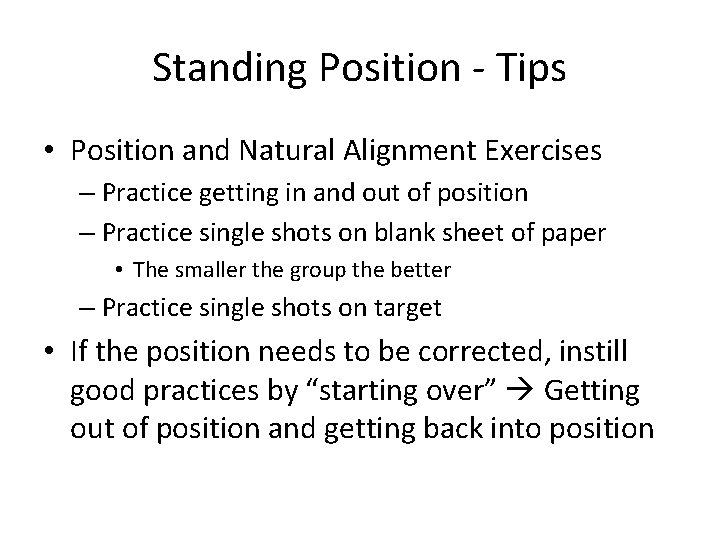 Standing Position - Tips

• Position and Natural Alignment Exercises
 – Practice getting in and out of position
 – Practice single shots on blank sheet of paper
  • The smaller the group the better
 – Practice single shots on target
• If the position needs to be corrected, instill good practices by “starting over” → Getting out of position and getting back into position